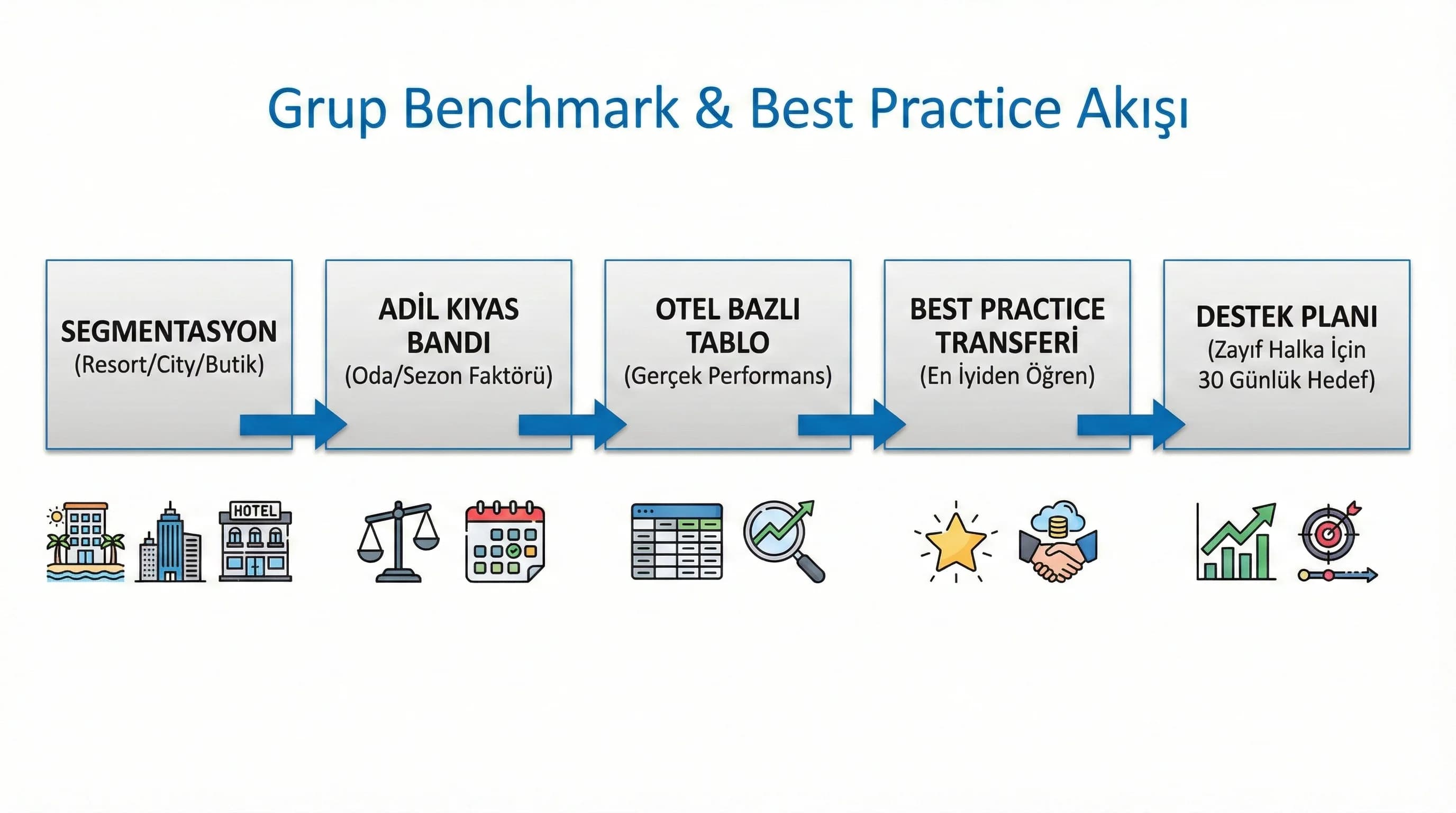 Grup Benchmark & Best Practice Akışı

SEGMENTASYON
(Resort/City/Butik)

ADİL KIYAS BANDI
(Oda/Sezon Faktörü)

OTEL BAZLI TABLO
(Gerçek Performans)

BEST PRACTICE TRANSFERİ
(En İyiden Öğren)

DESTEK PLANI
(Zayıf Halka İçin 30 Günlük Hedef)

HOTEL